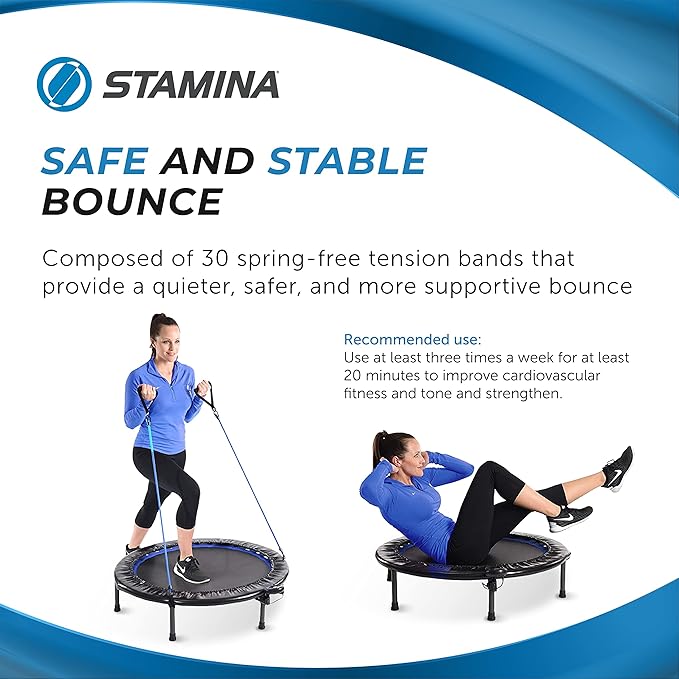 STAMINA

SAFE AND STABLE BOUNCE

Composed of 30 spring-free tension bands that provide a quieter, safer, and more supportive bounce

Recommended use:
Use at least three times a week for at least 20 minutes to improve cardiovascular fitness and tone and strengthen.